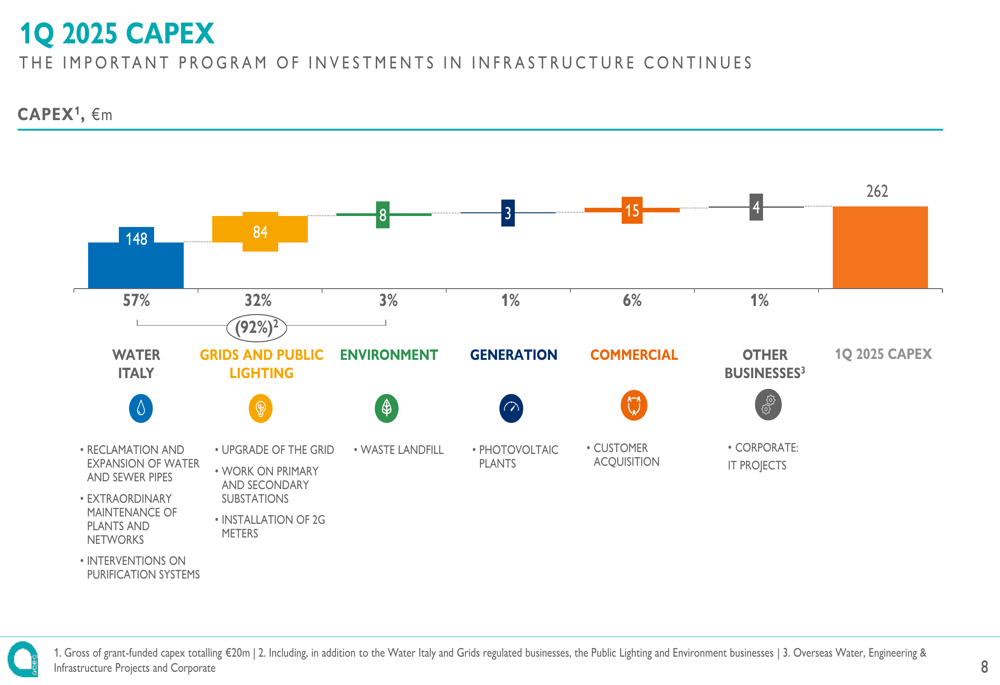 1Q 2025 CAPEX

THE IMPORTANT PROGRAM OF INVESTMENTS IN INFRASTRUCTURE CONTINUES

CAPEX$^1$, €m

148

84

8

3

15

4

262

57%

32%

3%

1%

6%

1%

(92%)$^2$

WATER ITALY

GRIDS AND PUBLIC LIGHTING

ENVIRONMENT

GENERATION

COMMERCIAL

OTHER BUSINESSES$^3$

1Q 2025 CAPEX

• RECLAMATION AND EXPANSION OF WATER AND SEWER PIPES
• EXTRAORDINARY MAINTENANCE OF PLANTS AND NETWORKS
• INTERVENTIONS ON PURIFICATION SYSTEMS

• UPGRADE OF THE GRID
• WORK ON PRIMARY AND SECONDARY SUBSTATIONS
• INSTALLATION OF 2G METERS

• WASTE LANDFILL

• PHOTOVOLTAIC PLANTS

• CUSTOMER ACQUISITION

• CORPORATE: IT PROJECTS

1. Gross of grant-funded capex totalling €20m | 2. Including, in addition to the Water Italy and Grids regulated businesses, the Public Lighting and Environment businesses | 3. Overseas Water, Engineering & Infrastructure Projects and Corporate

8